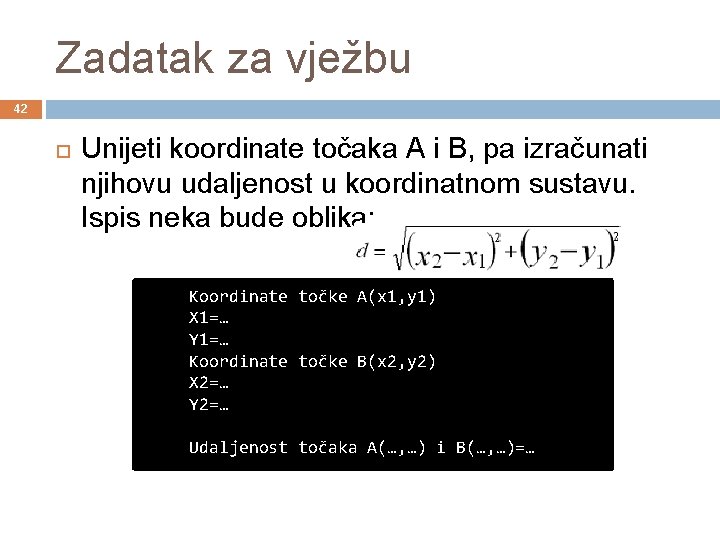 Zadatak za vježbu

42

Unijeti koordinate točaka A i B, pa izračunati njihovu udaljenost u koordinatnom sustavu. Ispis neka bude oblika:

$d = \sqrt{(x_2 - x_1)^2 + (y_2 - y_1)^2}$

Koordinate točke A(x1,y1)
X1=…
Y1=…
Koordinate točke B(x2,y2)
X2=…
Y2=…

Udaljenost točaka A(…,…) i B(…,…)=…